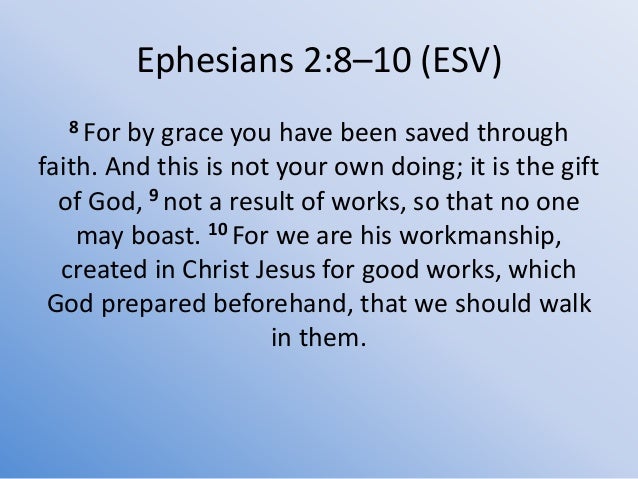 Ephesians 2:8–10 (ESV)

$^{8}$ For by grace you have been saved through faith. And this is not your own doing; it is the gift of God, $^{9}$ not a result of works, so that no one may boast. $^{10}$ For we are his workmanship, created in Christ Jesus for good works, which God prepared beforehand, that we should walk in them.